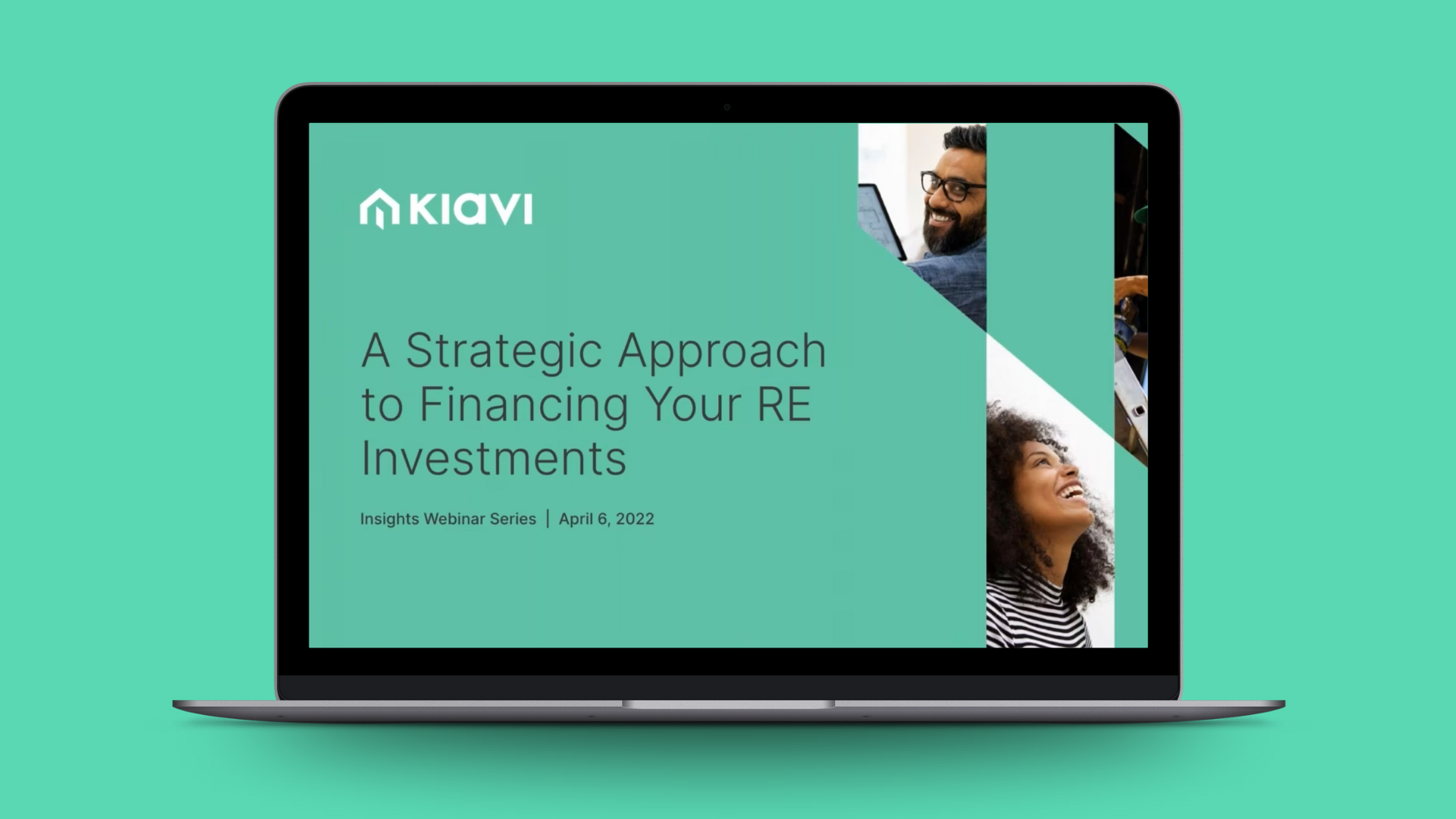 KIAVI

A Strategic Approach to Financing Your RE Investments

Insights Webinar Series | April 6, 2022